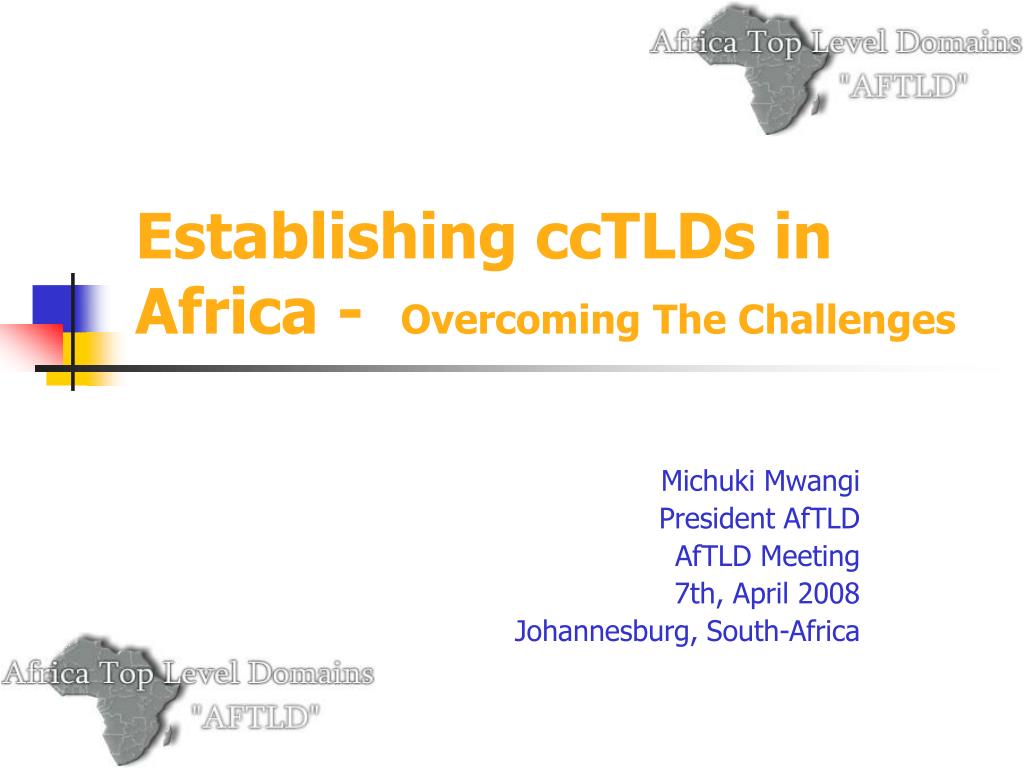 Africa Top Level Domains
"AFTLD"

Establishing ccTLDs in Africa - Overcoming The Challenges

Michuki Mwangi
President AfTLD
AfTLD Meeting
7th, April 2008
Johannesburg, South-Africa

Africa Top Level Domains
"AFTLD"